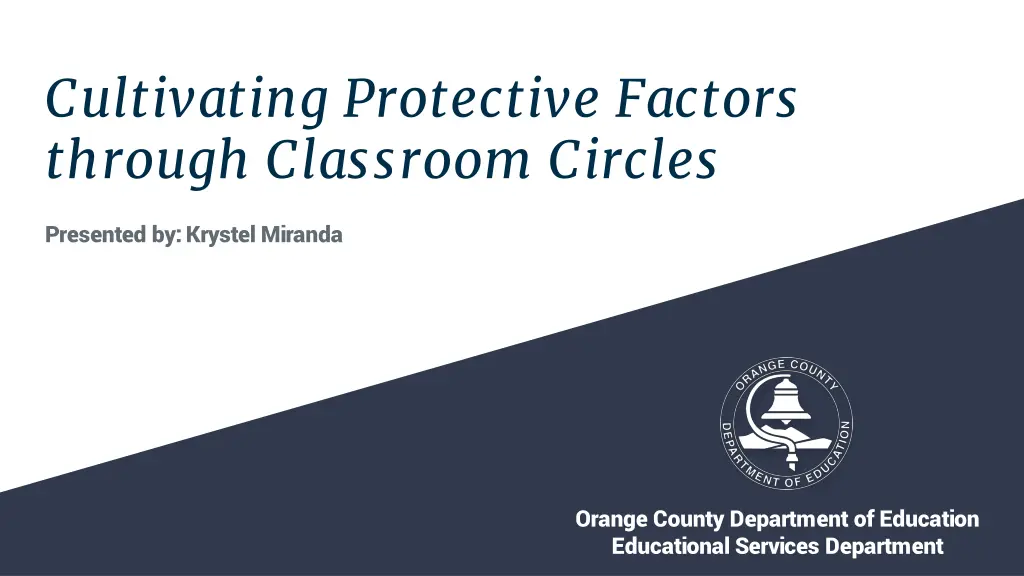 Cultivating Protective Factors through Classroom Circles

Presented by: Krystel Miranda

ORANGE COUNTY DEPARTMENT OF EDUCATION

Orange County Department of Education
Educational Services Department